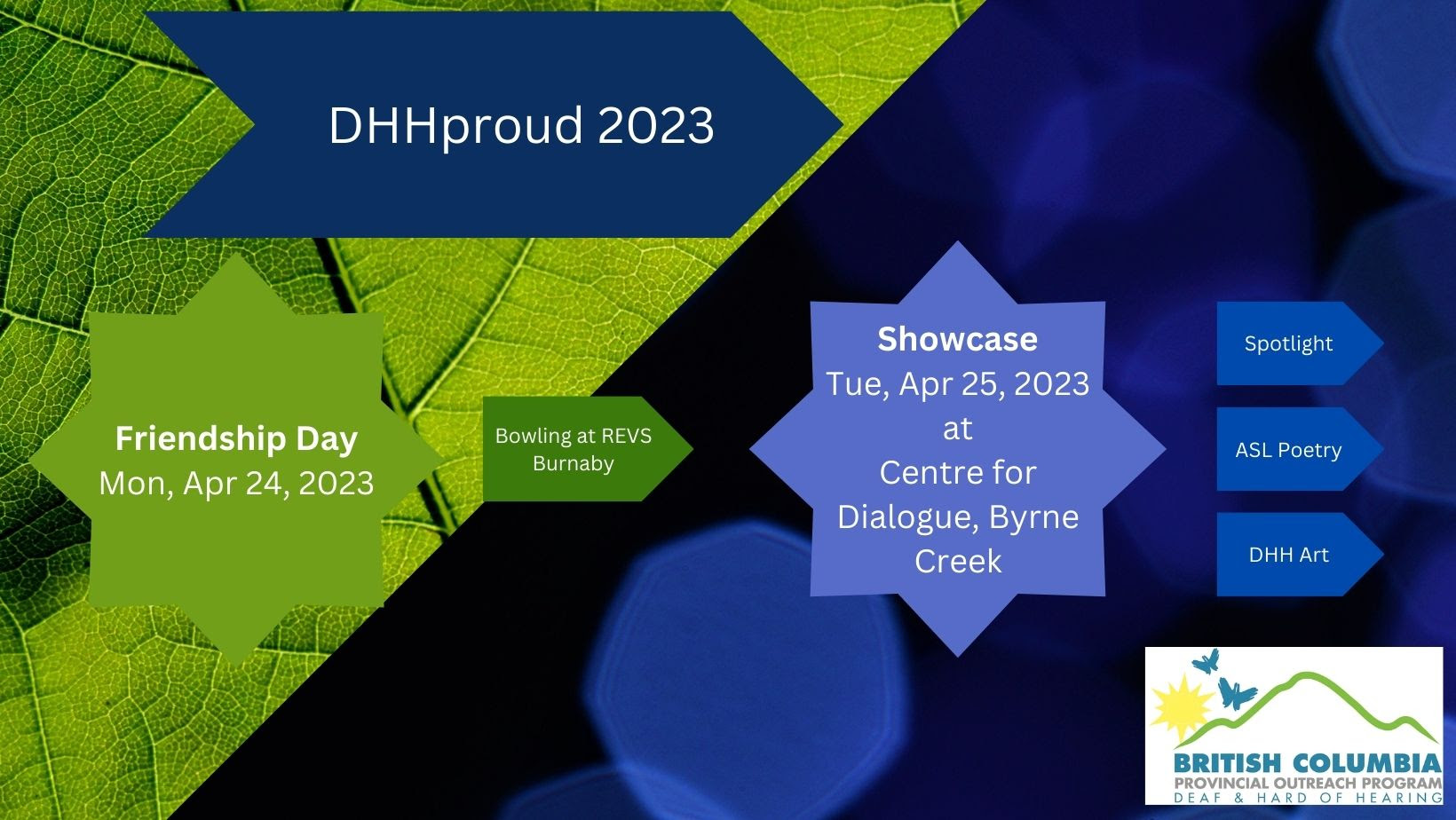 DHHproud 2023

Friendship Day
Mon, Apr 24, 2023

Bowling at REVS Burnaby

Showcase
Tue, Apr 25, 2023
at
Centre for Dialogue, Byrne Creek

Spotlight

ASL Poetry

DHH Art

BRITISH COLUMBIA
PROVINCIAL OUTREACH PROGRAM
DEAF & HARD OF HEARING